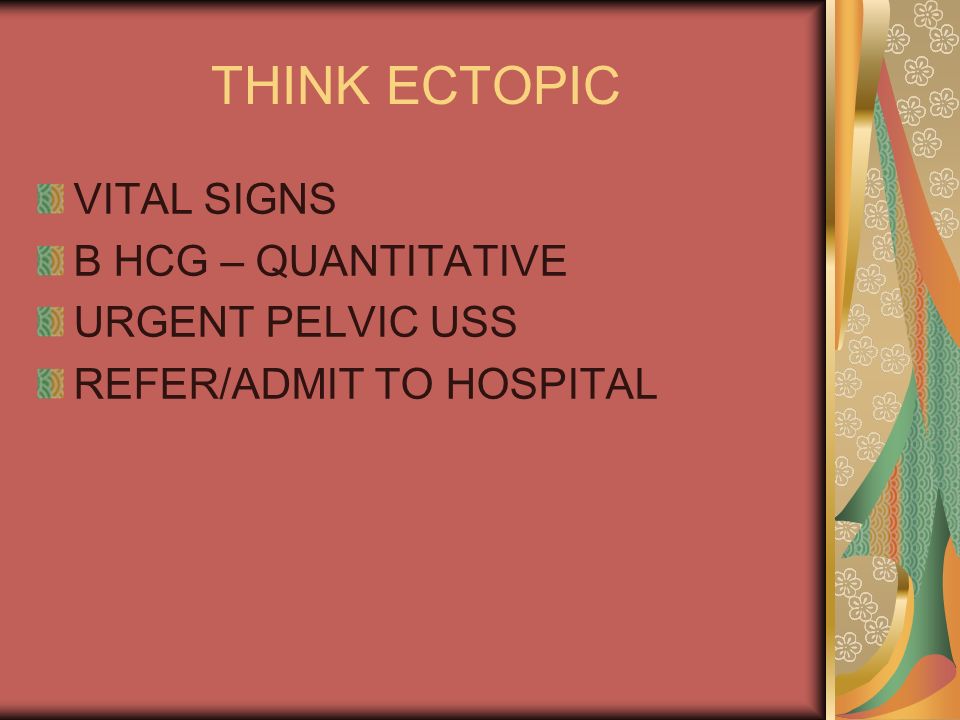 THINK ECTOPIC

VITAL SIGNS
B HCG – QUANTITATIVE
URGENT PELVIC USS
REFER/ADMIT TO HOSPITAL